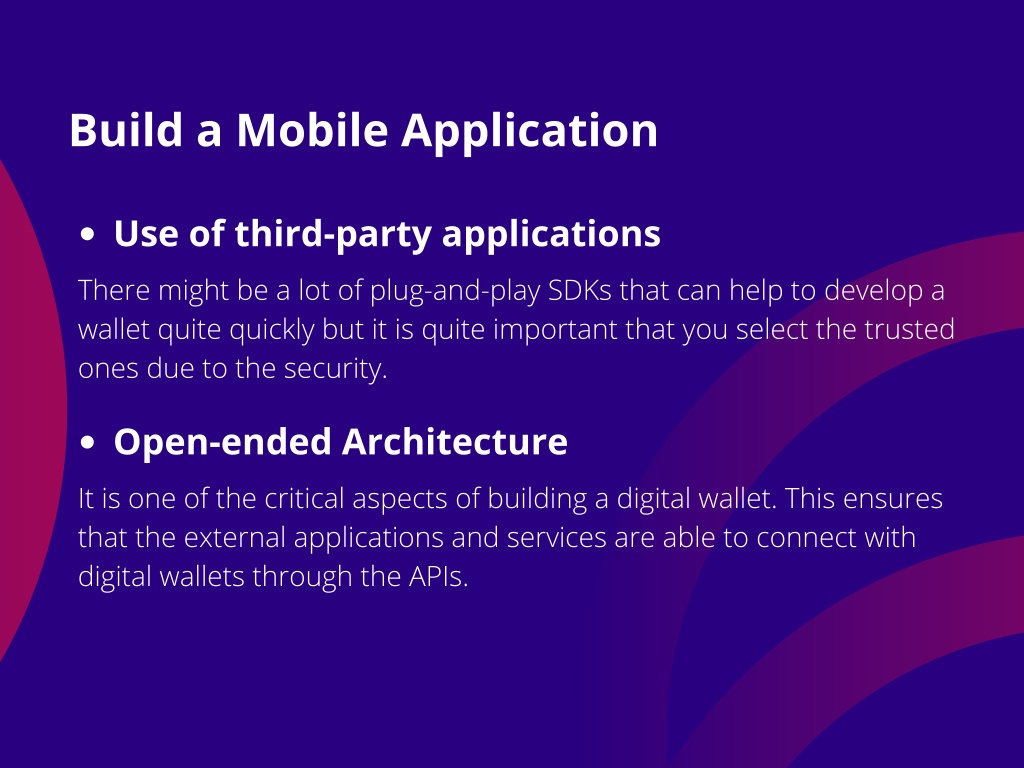 Build a Mobile Application

• Use of third-party applications

There might be a lot of plug-and-play SDKs that can help to develop a wallet quite quickly but it is quite important that you select the trusted ones due to the security.

• Open-ended Architecture

It is one of the critical aspects of building a digital wallet. This ensures that the external applications and services are able to connect with digital wallets through the APIs.